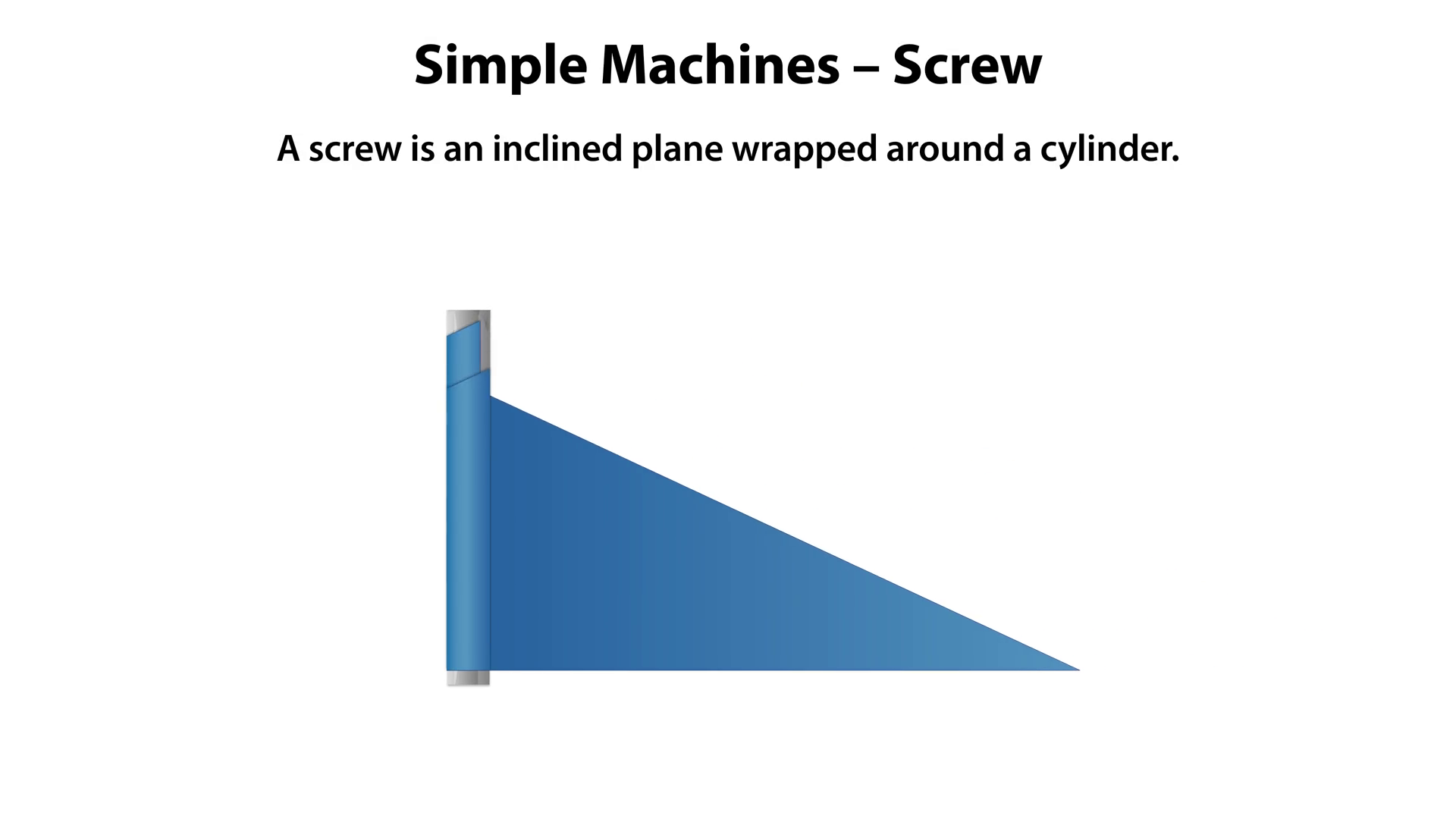 Simple Machines – Screw

A screw is an inclined plane wrapped around a cylinder.